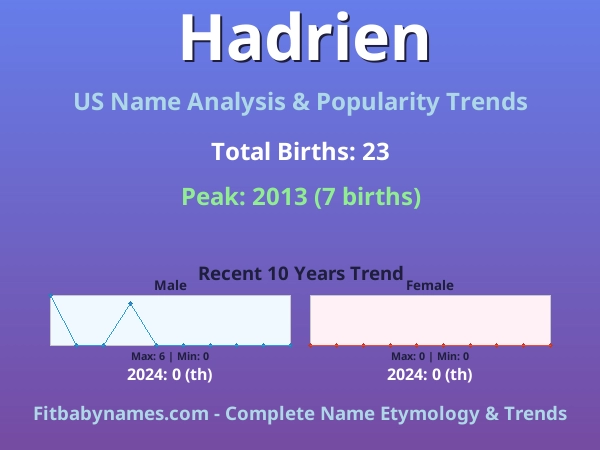 Hadrien

US Name Analysis & Popularity Trends

Total Births: 23

Peak: 2013 (7 births)

Recent 10 Years Trend

Male

Max: 6 | Min: 0

2024: 0 (th)

Female

Max: 0 | Min: 0

2024: 0 (th)

Fitbabynames.com - Complete Name Etymology & Trends